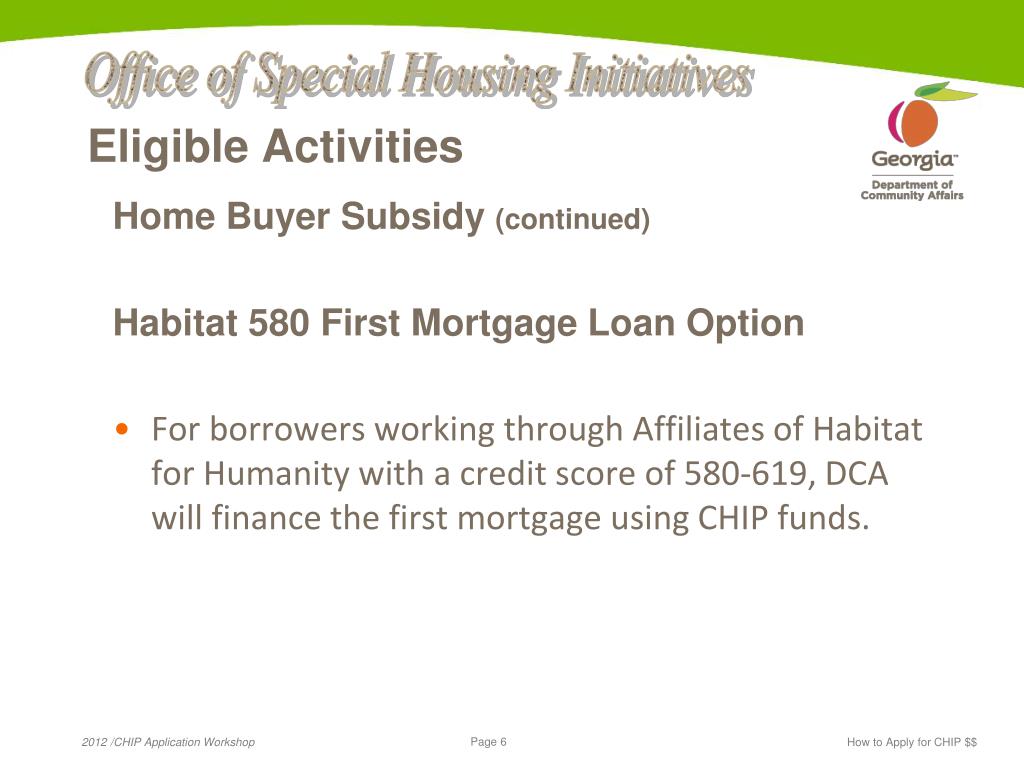 Office of Special Housing Initiatives

Eligible Activities

Georgia™
Department of Community Affairs

Home Buyer Subsidy (continued)

Habitat 580 First Mortgage Loan Option

• For borrowers working through Affiliates of Habitat for Humanity with a credit score of 580-619, DCA will finance the first mortgage using CHIP funds.

2012 /CHIP Application Workshop

Page 6

How to Apply for CHIP $$